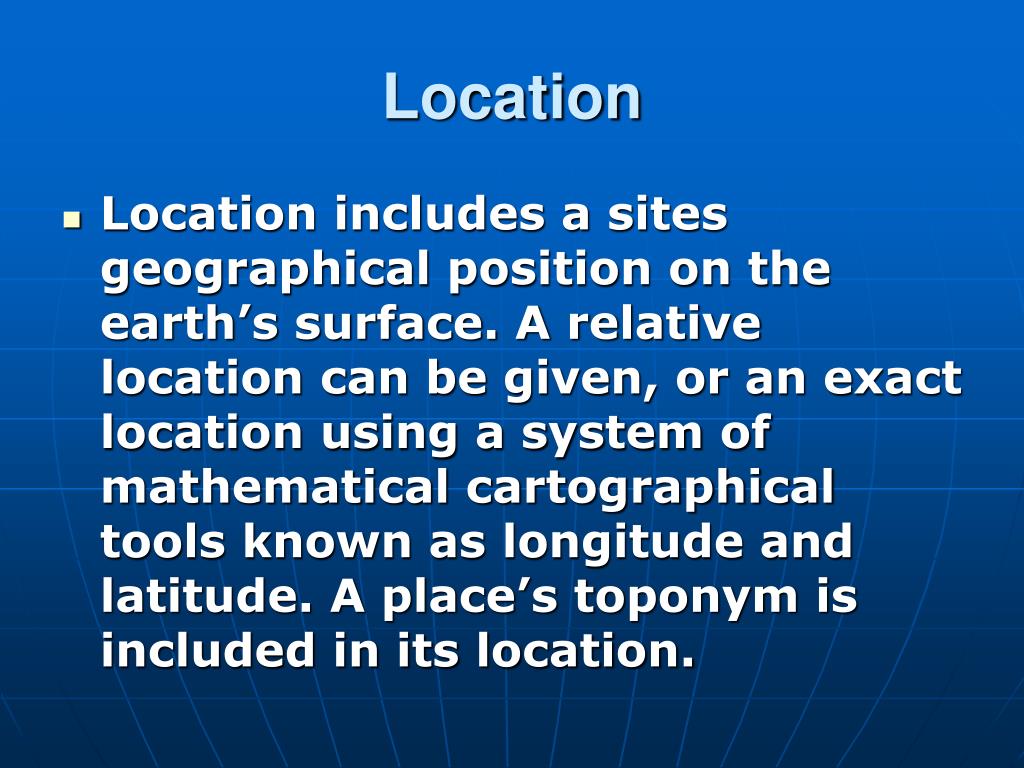 Location

Location includes a sites geographical position on the earth’s surface. A relative location can be given, or an exact location using a system of mathematical cartographical tools known as longitude and latitude. A place’s toponym is included in its location.